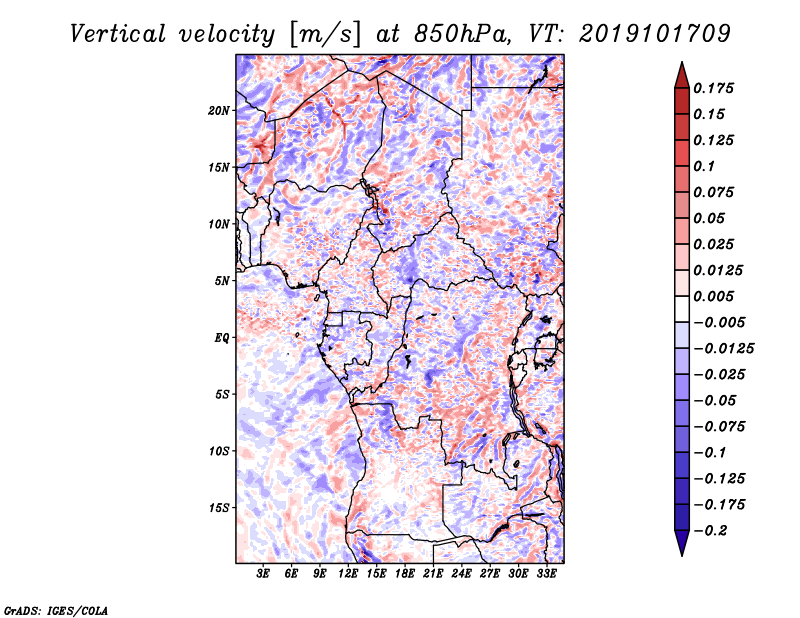 Vertical velocity [m/s] at 850hPa, VT: 2019101709

20N
15N
10N
5N
EQ
5S
10S
15S

3E 6E 9E 12E 15E 18E 21E 24E 27E 30E 33E

0.175
0.15
0.125
0.1
0.075
0.05
0.025
0.0125
0.005
−0.005
−0.0125
−0.025
−0.05
−0.075
−0.1
−0.125
−0.175
−0.2

GrADS: IGES/COLA